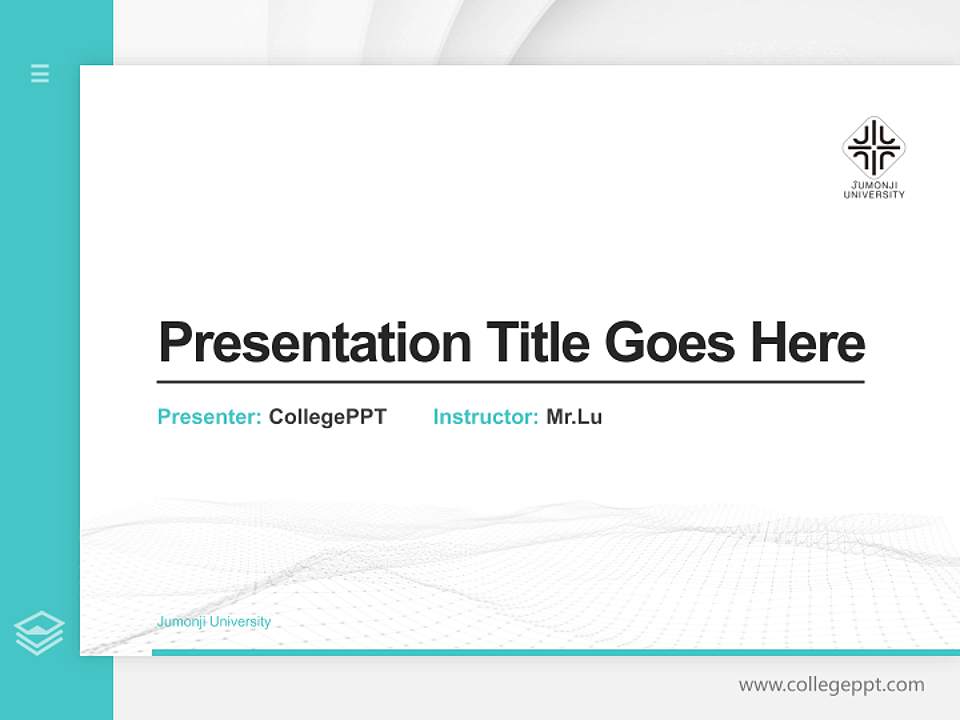 JUMONJI UNIVERSITY

Presentation Title Goes Here

Presenter: CollegePPT Instructor: Mr.Lu

Jumonji University

www.collegeppt.com